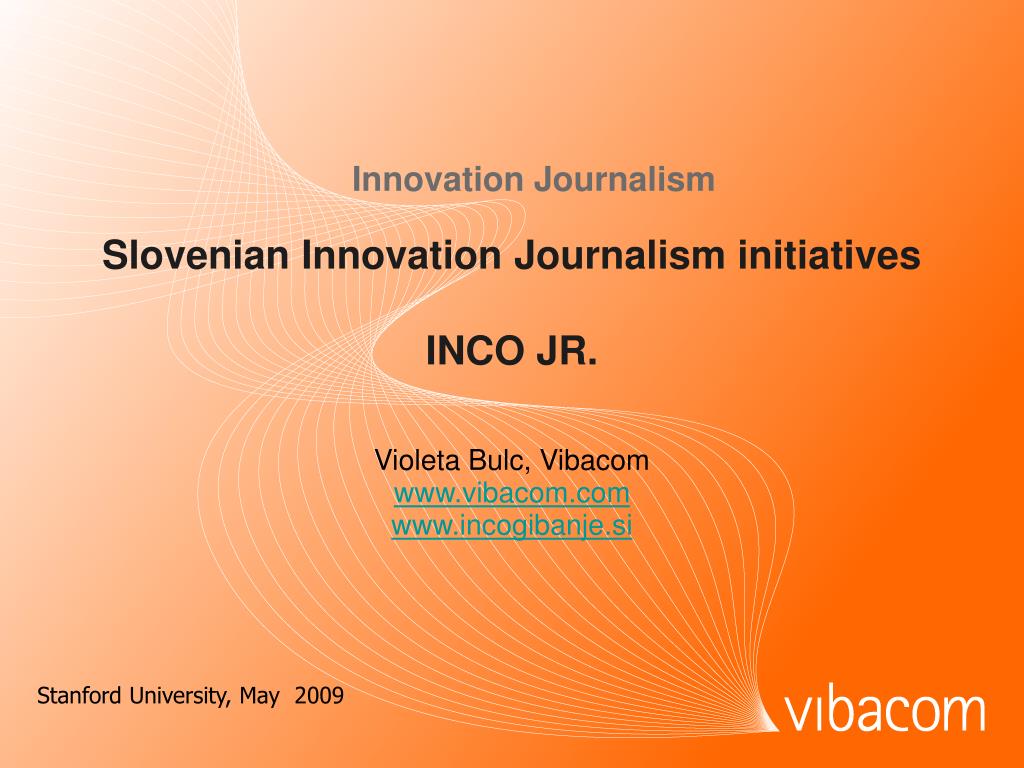 Innovation Journalism

Slovenian Innovation Journalism initiatives

INCO JR.

Violeta Bulc, Vibacom
www.vibacom.com
www.incogibanje.si

Stanford University, May 2009

vibacom